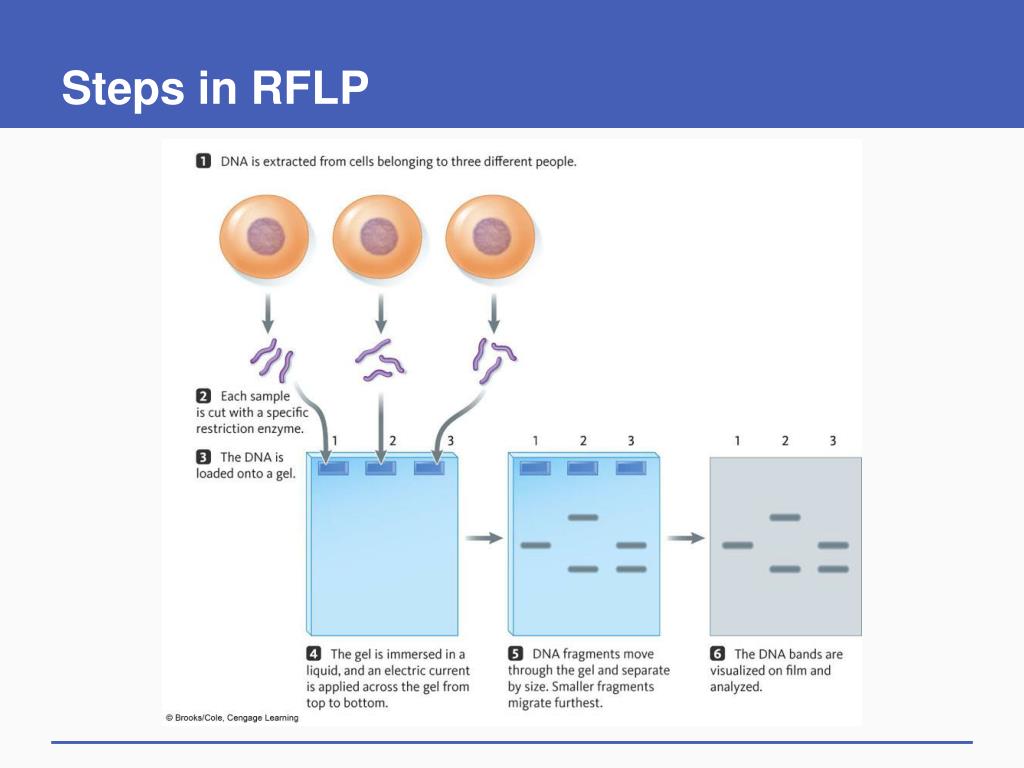 Steps in RFLP

1 DNA is extracted from cells belonging to three different people.

2 Each sample is cut with a specific restriction enzyme.

3 The DNA is loaded onto a gel.

1 2 3

1 2 3

1 2 3

4 The gel is immersed in a liquid, and an electric current is applied across the gel from top to bottom.

5 DNA fragments move through the gel and separate by size. Smaller fragments migrate furthest.

6 The DNA bands are visualized on film and analyzed.

© Brooks/Cole, Cengage Learning